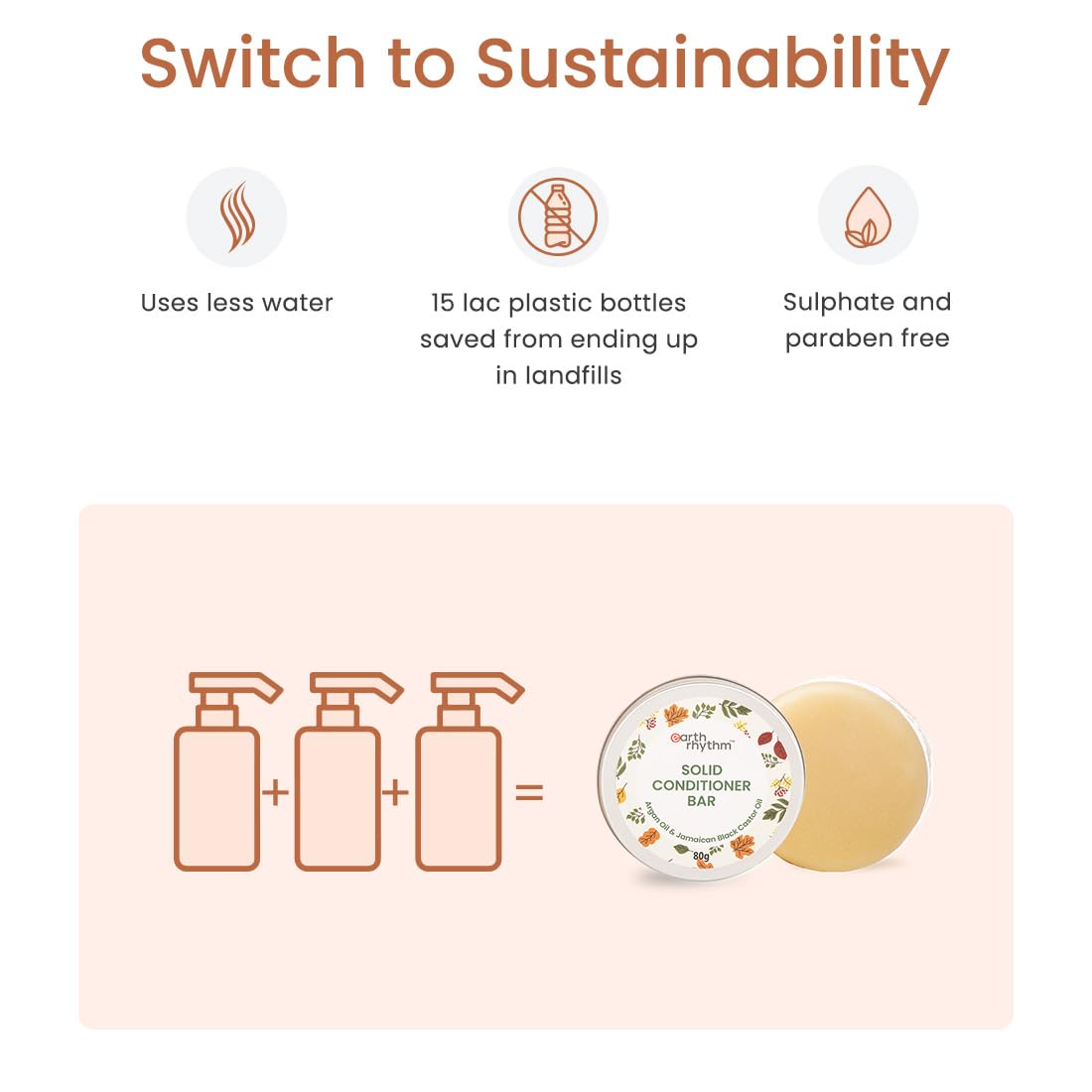 Switch to Sustainability

Uses less water

15 lac plastic bottles saved from ending up in landfills

Sulphate and paraben free

+ + =

earth rhythm™

SOLID CONDITIONER BAR

Argan Oil & Jamaican Black Castor Oil

80g